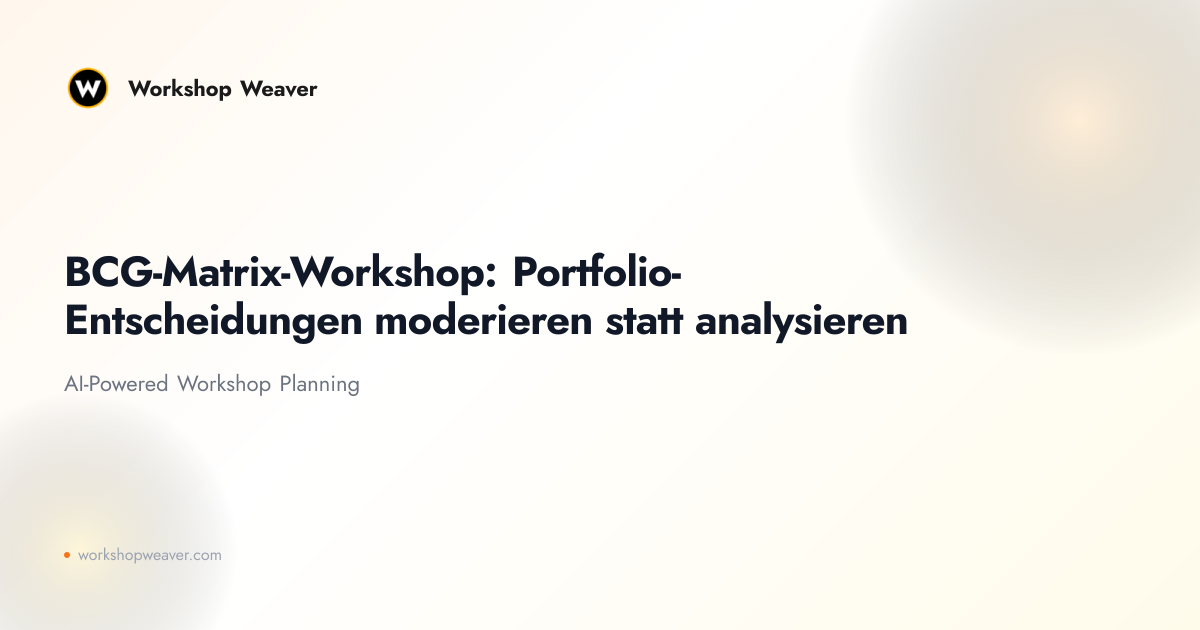 W

Workshop Weaver

BCG-Matrix-Workshop: Portfolio-Entscheidungen moderieren statt analysieren

AI-Powered Workshop Planning

workshopweaver.com